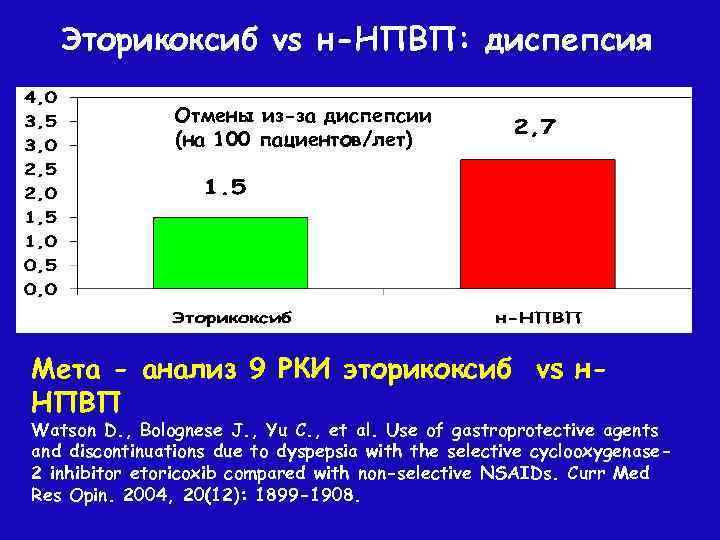 Эторикоксиб vs н-НПВП: диспепсия

4,0
3,5
3,0
2,5
2,0
1,5
1,0
0,5
0,0

Отмены из-за диспепсии (на 100 пациентов/лет)

1.5

2,7

Эторикоксиб

н-НПВП

Мета - анализ 9 РКИ эторикоксиб vs н-НПВП

Watson D., Bolognese J., Yu C., et al. Use of gastroprotective agents and discontinuations due to dyspepsia with the selective cyclooxygenase-2 inhibitor etoricoxib compared with non-selective NSAIDs. Curr Med Res Opin. 2004, 20(12): 1899-1908.